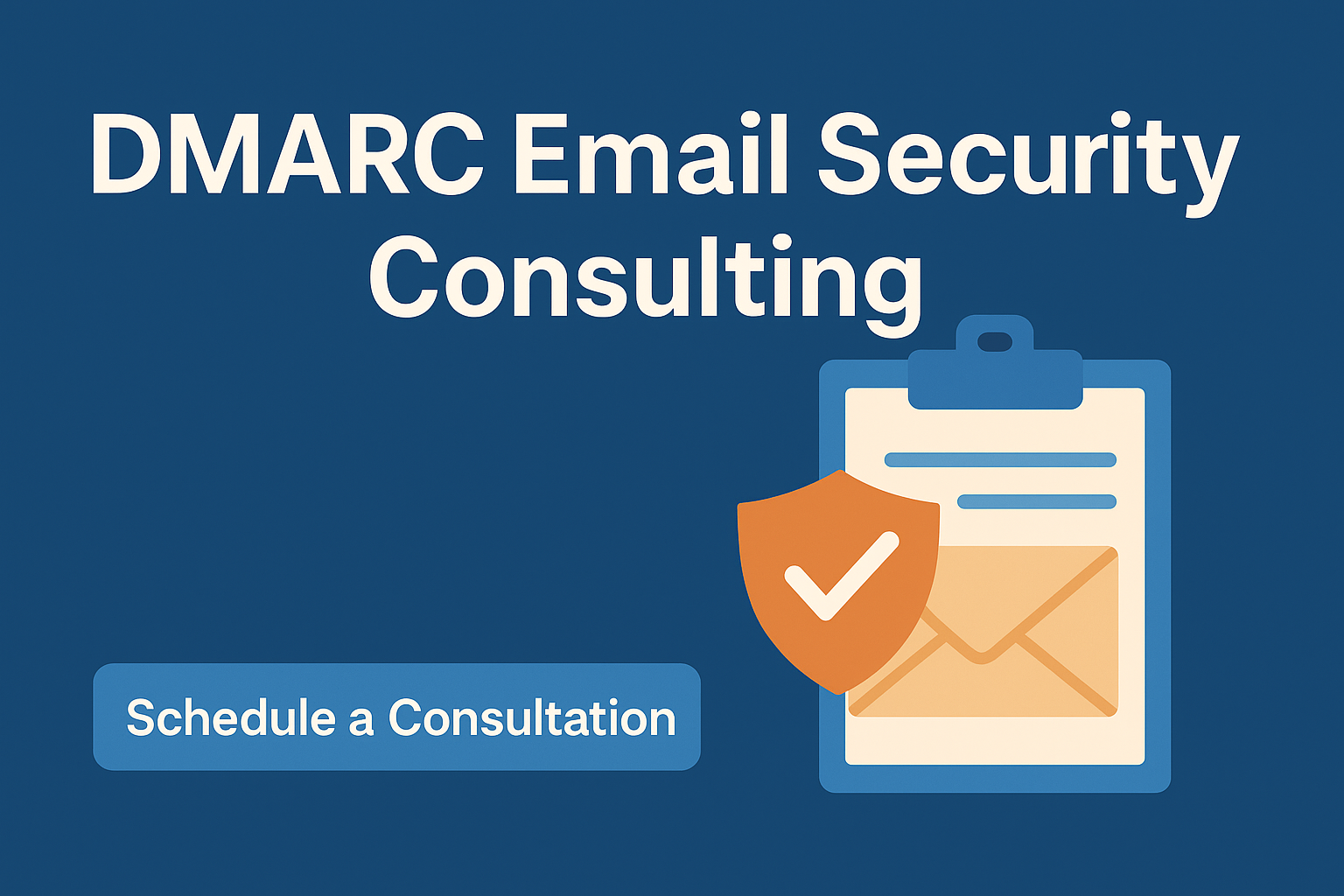 DMARC Email Security Consulting

Schedule a Consultation